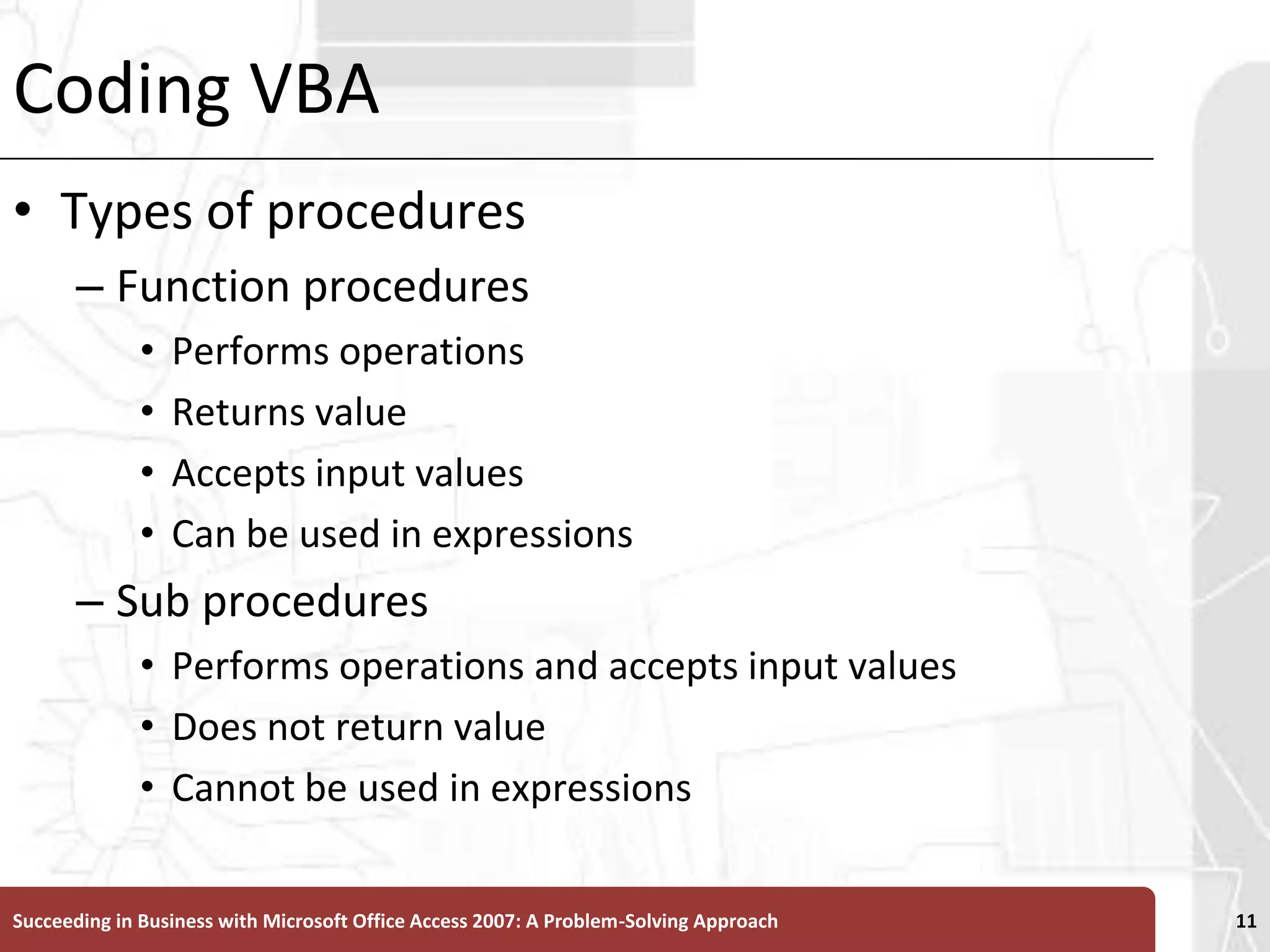 Coding VBA

• Types of procedures
– Function procedures
• Performs operations
• Returns value
• Accepts input values
• Can be used in expressions
– Sub procedures
• Performs operations and accepts input values
• Does not return value
• Cannot be used in expressions

Succeeding in Business with Microsoft Office Access 2007: A Problem-Solving Approach

11